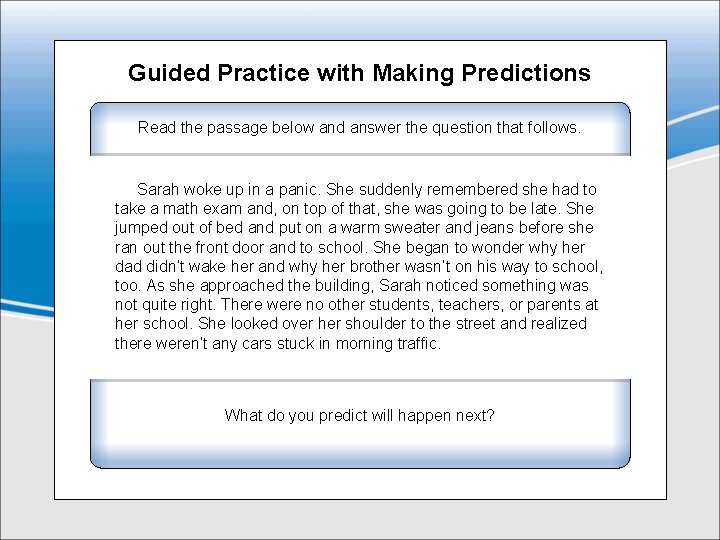 Guided Practice with Making Predictions

Read the passage below and answer the question that follows.

Sarah woke up in a panic. She suddenly remembered she had to take a math exam and, on top of that, she was going to be late. She jumped out of bed and put on a warm sweater and jeans before she ran out the front door and to school. She began to wonder why her dad didn't wake her and why her brother wasn't on his way to school, too. As she approached the building, Sarah noticed something was not quite right. There were no other students, teachers, or parents at her school. She looked over her shoulder to the street and realized there weren't any cars stuck in morning traffic.

What do you predict will happen next?